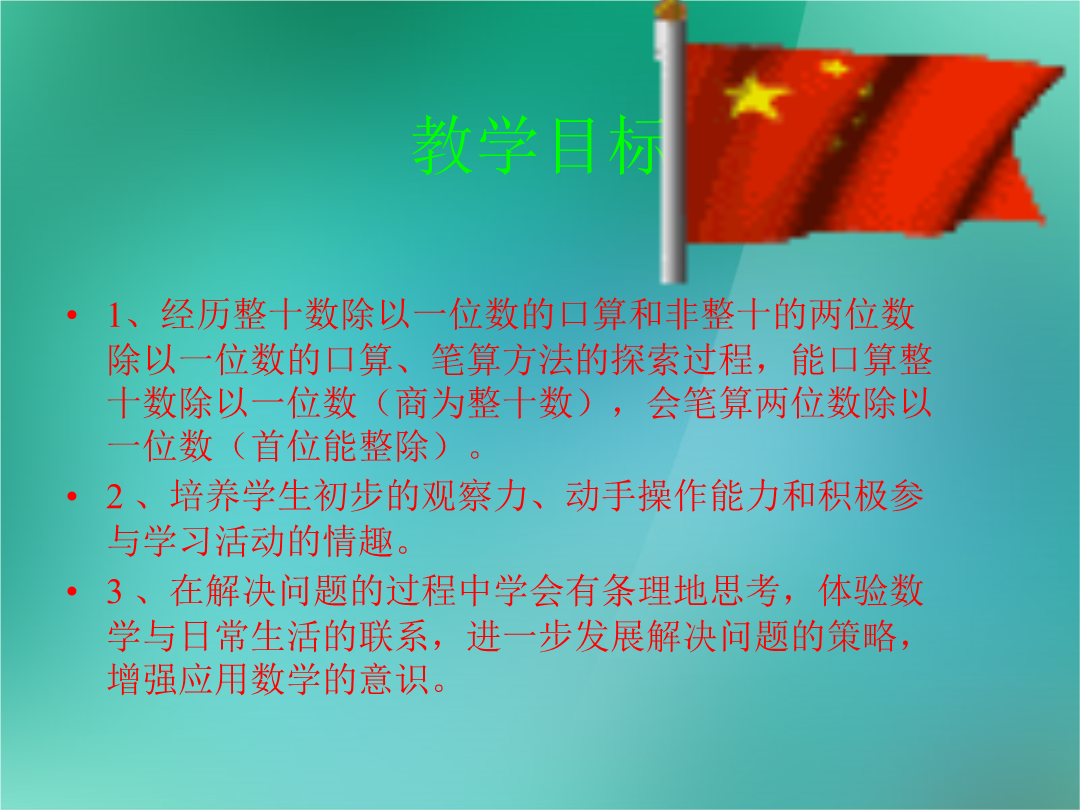 教学目标

• 1、经历整十数除以一位数的口算和非整十的两位数除以一位数的口算、笔算方法的探索过程，能口算整十数除以一位数（商为整十数），会笔算两位数除以一位数（首位能整除）。

• 2 、培养学生初步的观察力、动手操作能力和积极参与学习活动的情趣。

• 3 、在解决问题的过程中学会有条理地思考，体验数学与日常生活的联系，进一步发展解决问题的策略，增强应用数学的意识。